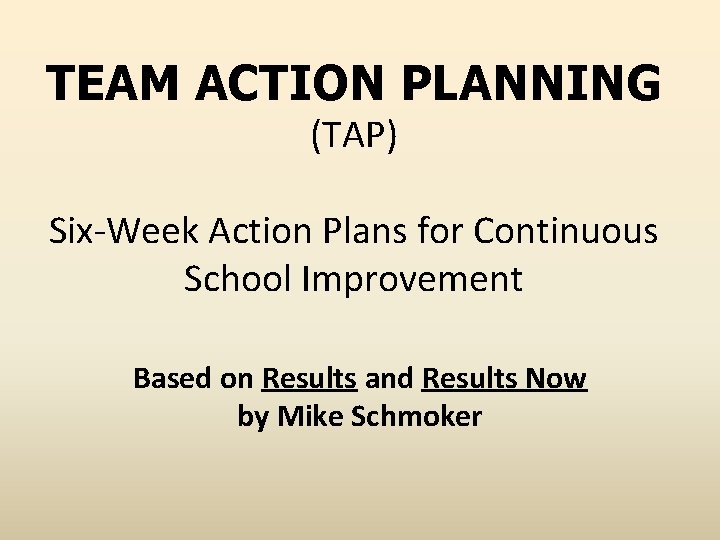 TEAM ACTION PLANNING
(TAP)

Six-Week Action Plans for Continuous School Improvement

Based on Results and Results Now
by Mike Schmoker